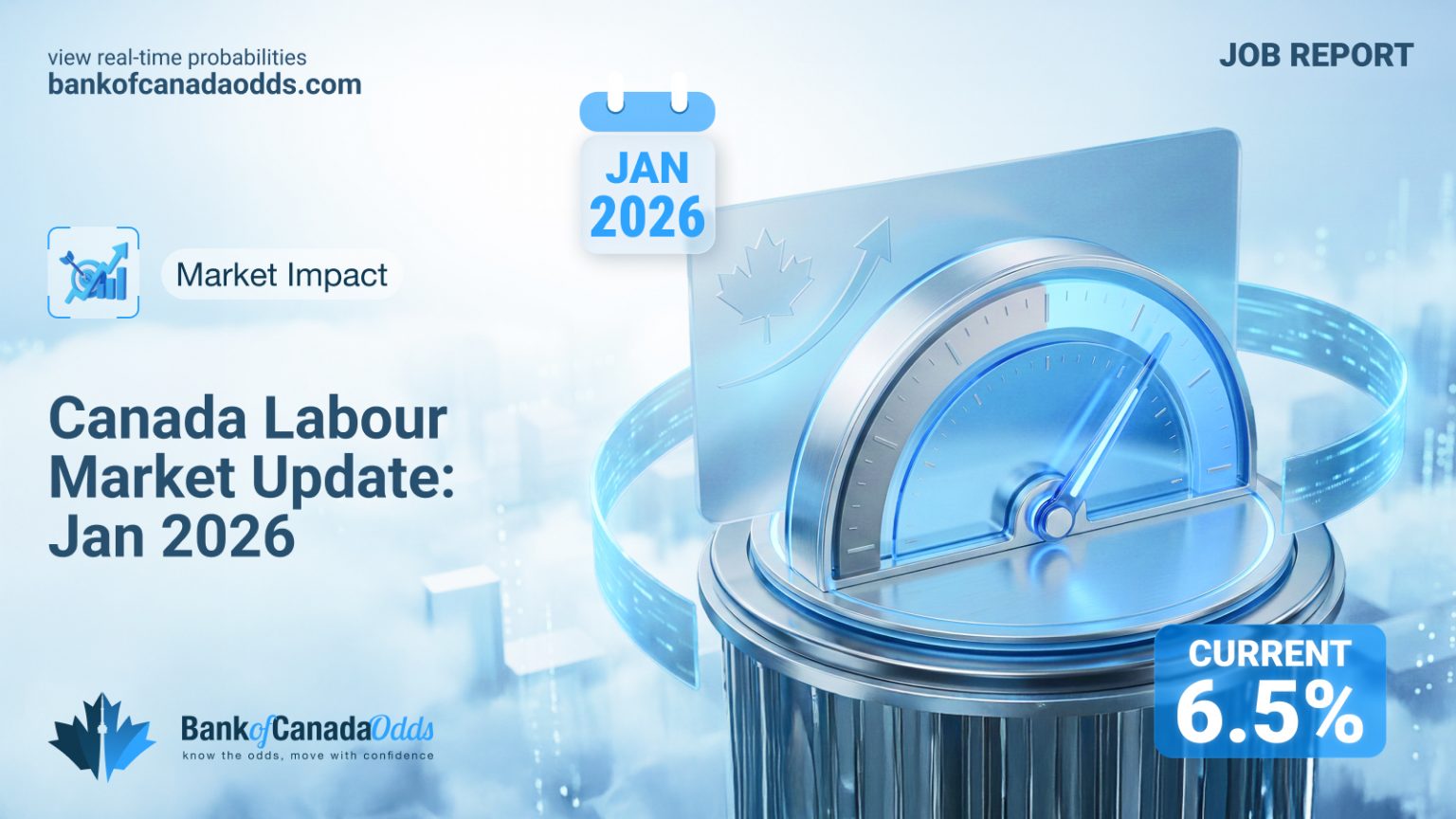 view real-time probabilities
bankofcanadaodds.com

JOB REPORT

JAN
2026

Market Impact

Canada Labour Market Update: Jan 2026

CURRENT
6.5%

BankofCanadaOdds
know the odds, move with confidence